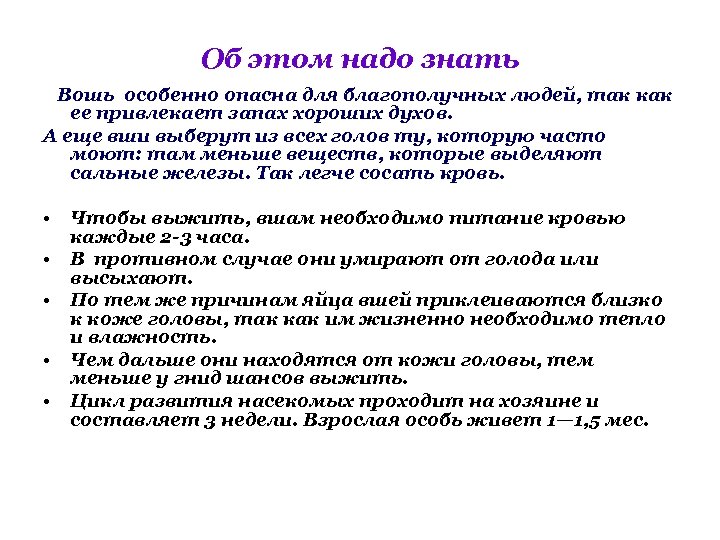 Об этом надо знать

Вошь особенно опасна для благополучных людей, так как ее привлекает запах хороших духов.

А еще вши выберут из всех голов ту, которую часто моют: там меньше веществ, которые выделяют сальные железы. Так легче сосать кровь.

• Чтобы выжить, вшам необходимо питание кровью каждые 2-3 часа.
• В противном случае они умирают от голода или высыхают.
• По тем же причинам яйца вшей приклеиваются близко к коже головы, так как им жизненно необходимо тепло и влажность.
• Чем дальше они находятся от кожи головы, тем меньше у гнид шансов выжить.
• Цикл развития насекомых проходит на хозяине и составляет 3 недели. Взрослая особь живет 1—1,5 мес.